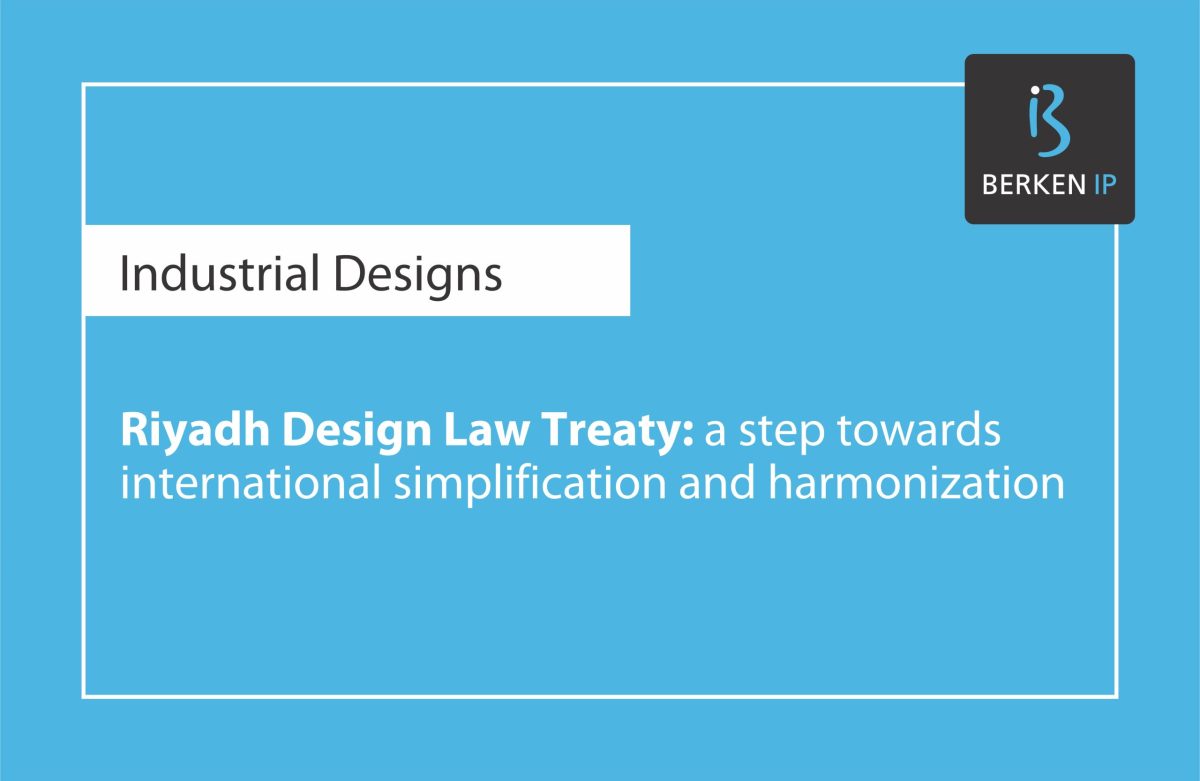 BERKEN IP

Industrial Designs

Riyadh Design Law Treaty: a step towards international simplification and harmonization